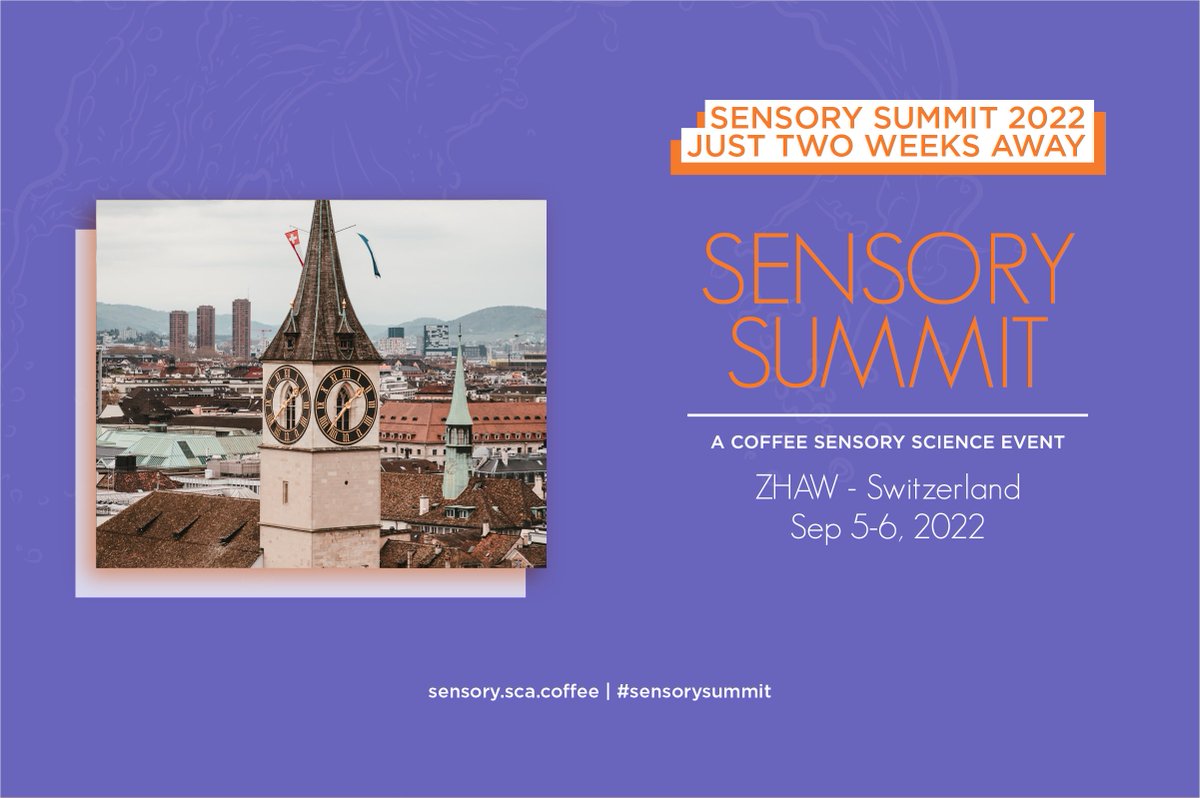 SENSORY SUMMIT 2022
JUST TWO WEEKS AWAY

SENSORY SUMMIT

A COFFEE SENSORY SCIENCE EVENT

ZHAW - Switzerland
Sep 5-6, 2022

sensory.sca.coffee | #sensorysummit